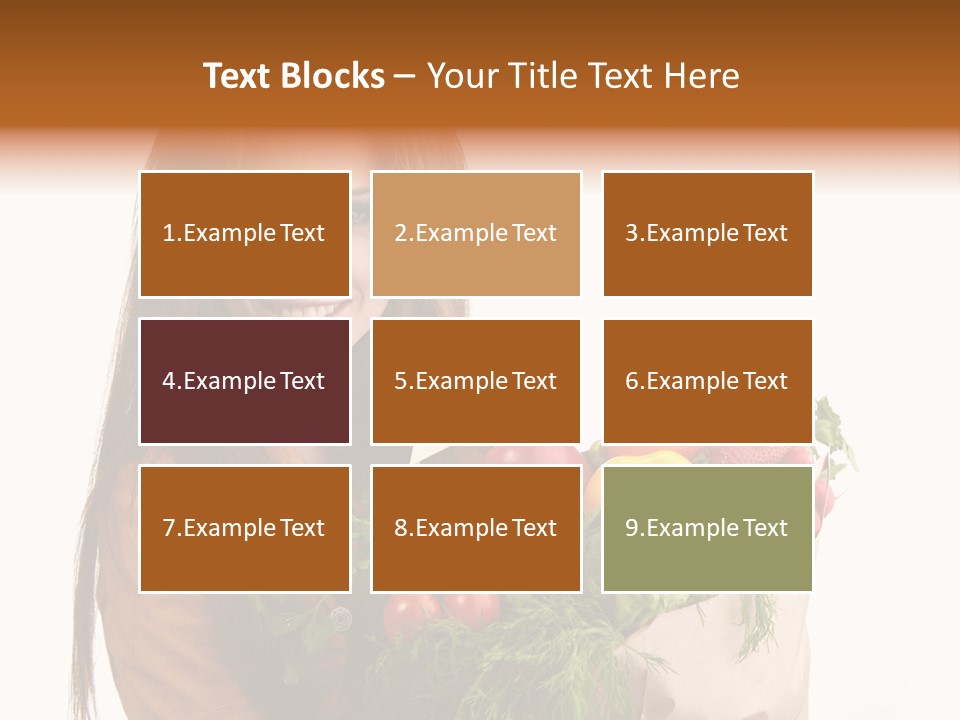 Text Blocks – Your Title Text Here

1.Example Text

2.Example Text

3.Example Text

4.Example Text

5.Example Text

6.Example Text

7.Example Text

8.Example Text

9.Example Text